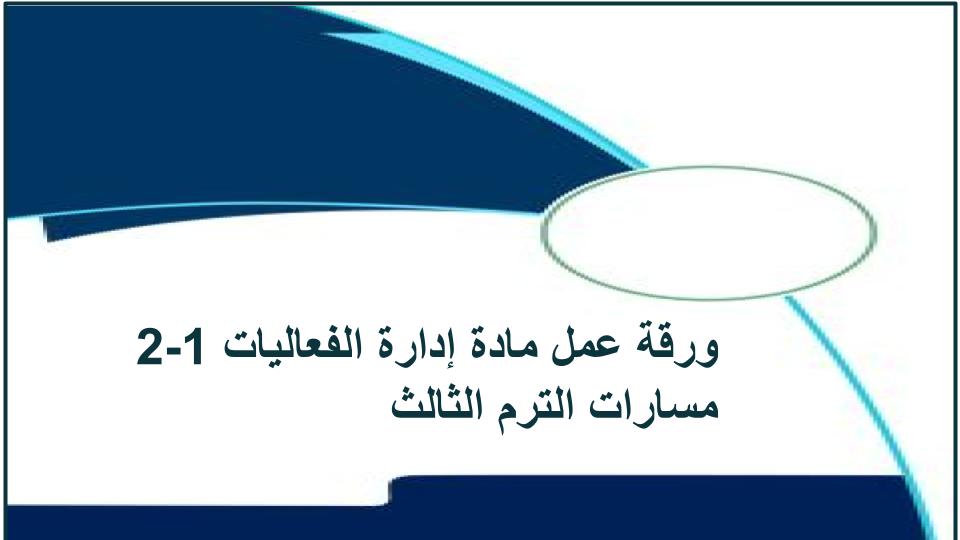 ورقة عمل مادة إدارة الفعاليات 1-2
مسارات الترم الثالث